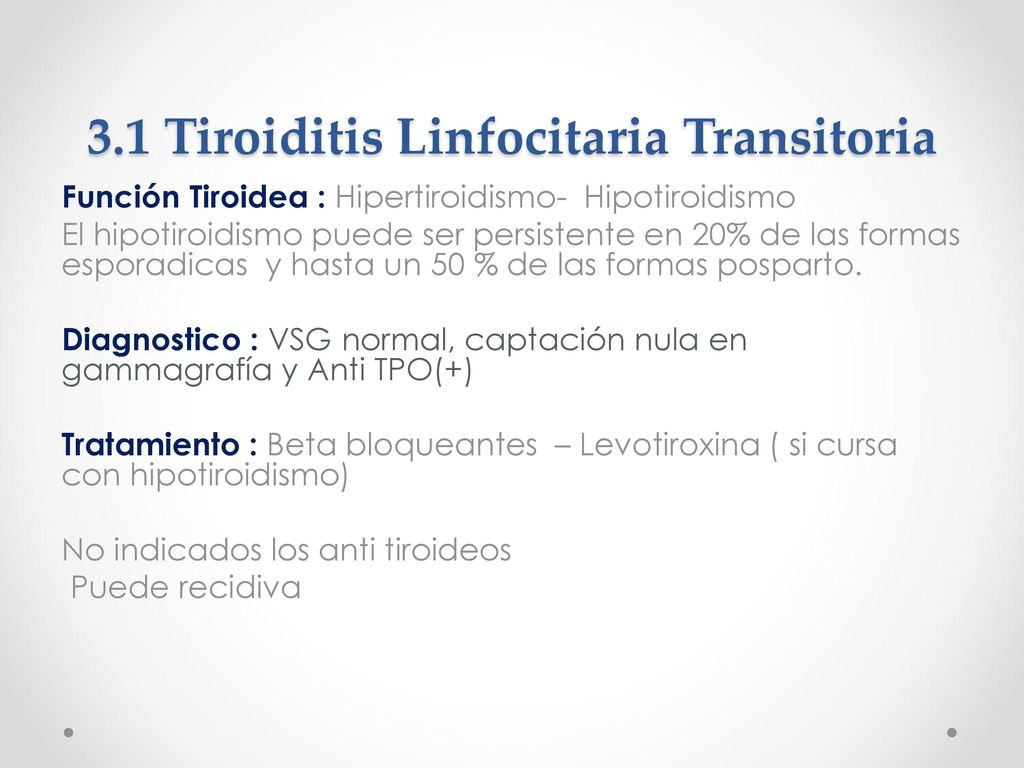 3.1 Tiroiditis Linfocitaria Transitoria

Función Tiroidea : Hipertiroidismo- Hipotiroidismo
El hipotiroidismo puede ser persistente en 20% de las formas esporadicas y hasta un 50 % de las formas posparto.

Diagnostico : VSG normal, captación nula en gammagrafía y Anti TPO(+)

Tratamiento : Beta bloqueantes – Levotiroxina ( si cursa con hipotiroidismo)

No indicados los anti tiroideos
Puede recidiva